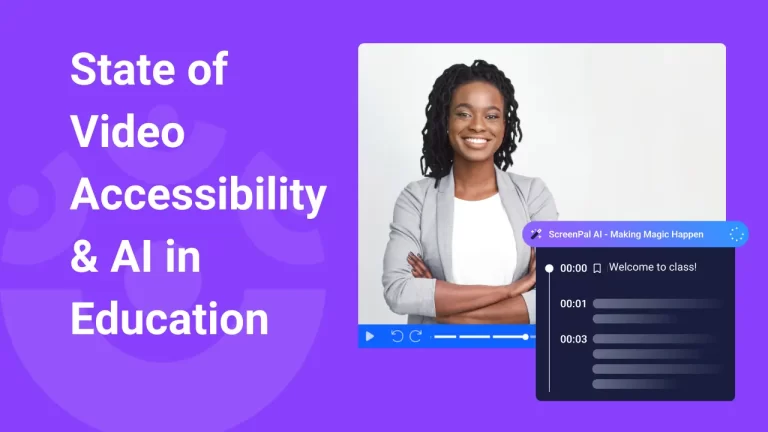 State of Video Accessibility & AI in Education

ScreenPal AI - Making Magic Happen

00:00 Welcome to class!

00:01

00:03